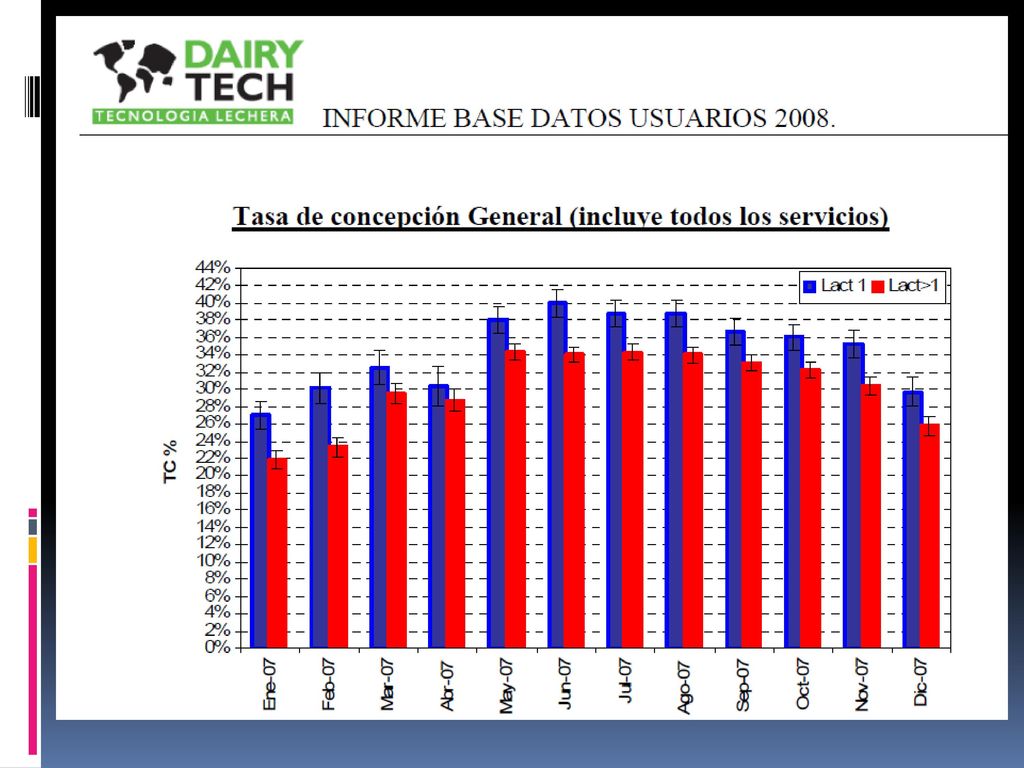 DAIRY TECH
TECNOLOGIA LECHERA

INFORME BASE DATOS USUARIOS 2008.

Tasa de concepción General (incluye todos los servicios)

Lact 1 Lact>1

TC %

44%
42%
40%
38%
36%
34%
32%
30%
28%
26%
24%
22%
20%
18%
16%
14%
12%
10%
8%
6%
4%
2%
0%

Ene-07 Feb-07 Mar-07 Abr-07 May-07 Jun-07 Jul-07 Ago-07 Sep-07 Oct-07 Nov-07 Dic-07